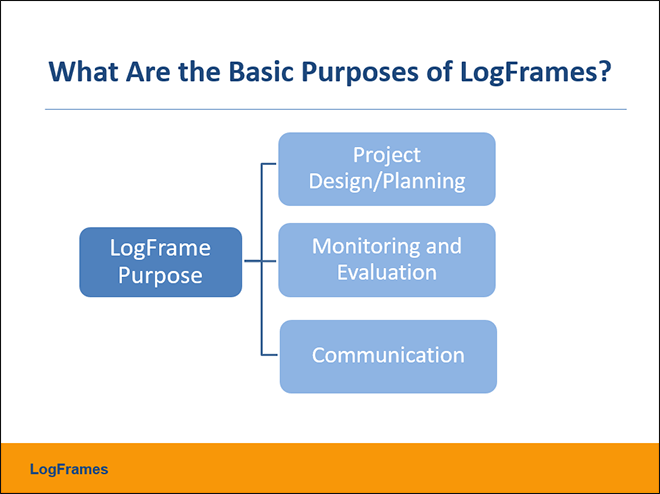 What Are the Basic Purposes of LogFrames?

LogFrame Purpose

Project Design/Planning

Monitoring and Evaluation

Communication

LogFrames